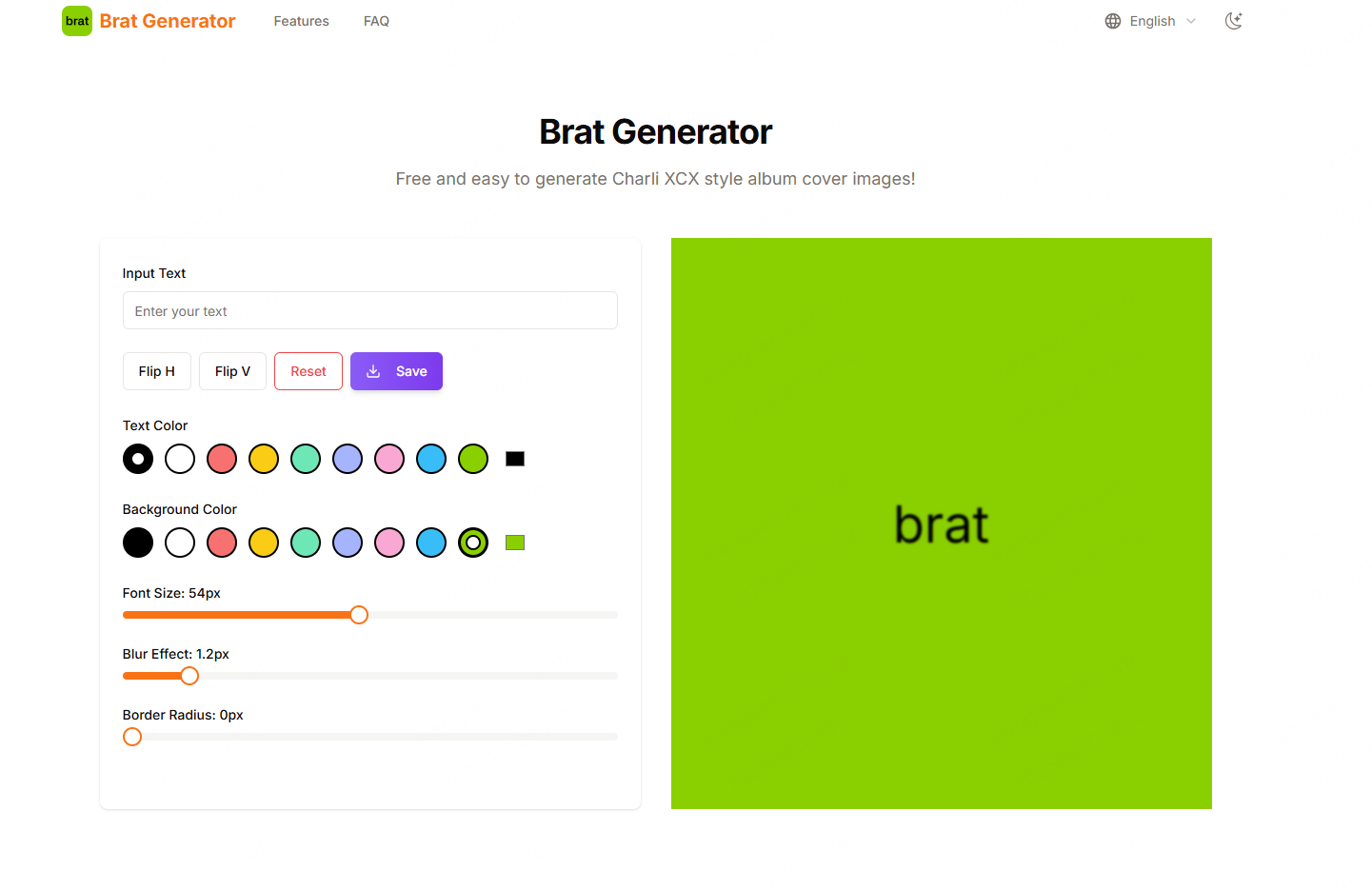 brat Brat Generator Features FAQ English

Brat Generator

Free and easy to generate Charli XCX style album cover images!

Input Text

Enter your text

Flip H Flip V Reset Save

Text Color

Background Color

Font Size: 54px

Blur Effect: 1.2px

Border Radius: 0px

brat